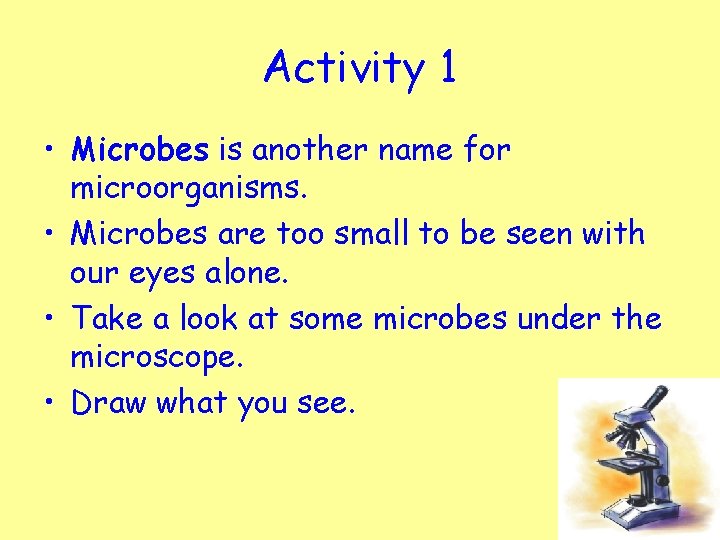 Activity 1

• Microbes is another name for microorganisms.
• Microbes are too small to be seen with our eyes alone.
• Take a look at some microbes under the microscope.
• Draw what you see.